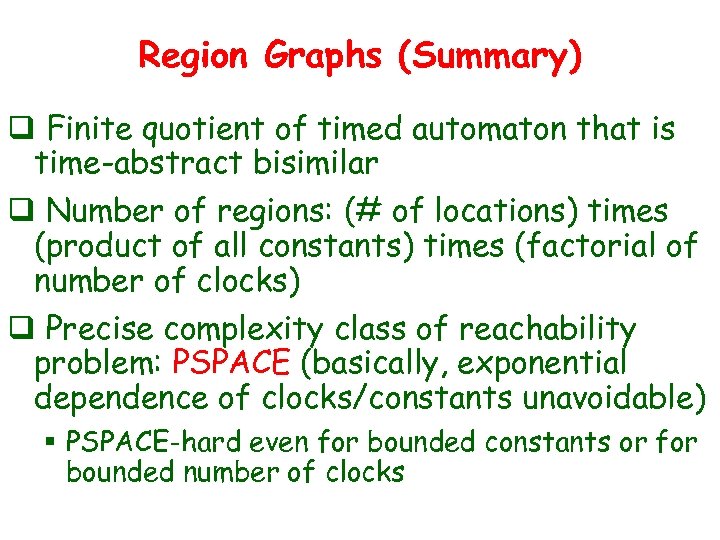 Region Graphs (Summary)

❑ Finite quotient of timed automaton that is time-abstract bisimilar

❑ Number of regions: (# of locations) times (product of all constants) times (factorial of number of clocks)

❑ Precise complexity class of reachability problem: PSPACE (basically, exponential dependence of clocks/constants unavoidable)

▪ PSPACE-hard even for bounded constants or for bounded number of clocks